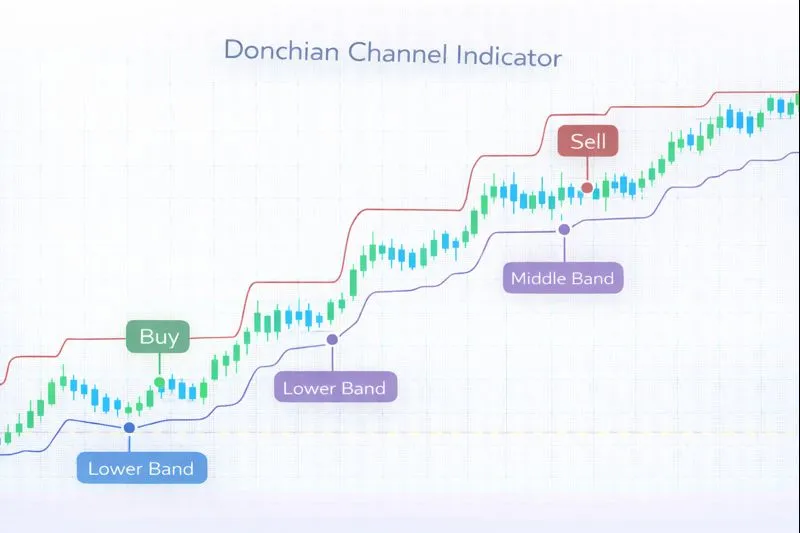 Donchian Channel Indicator

Sell

Middle Band

Buy

Lower Band

Lower Band